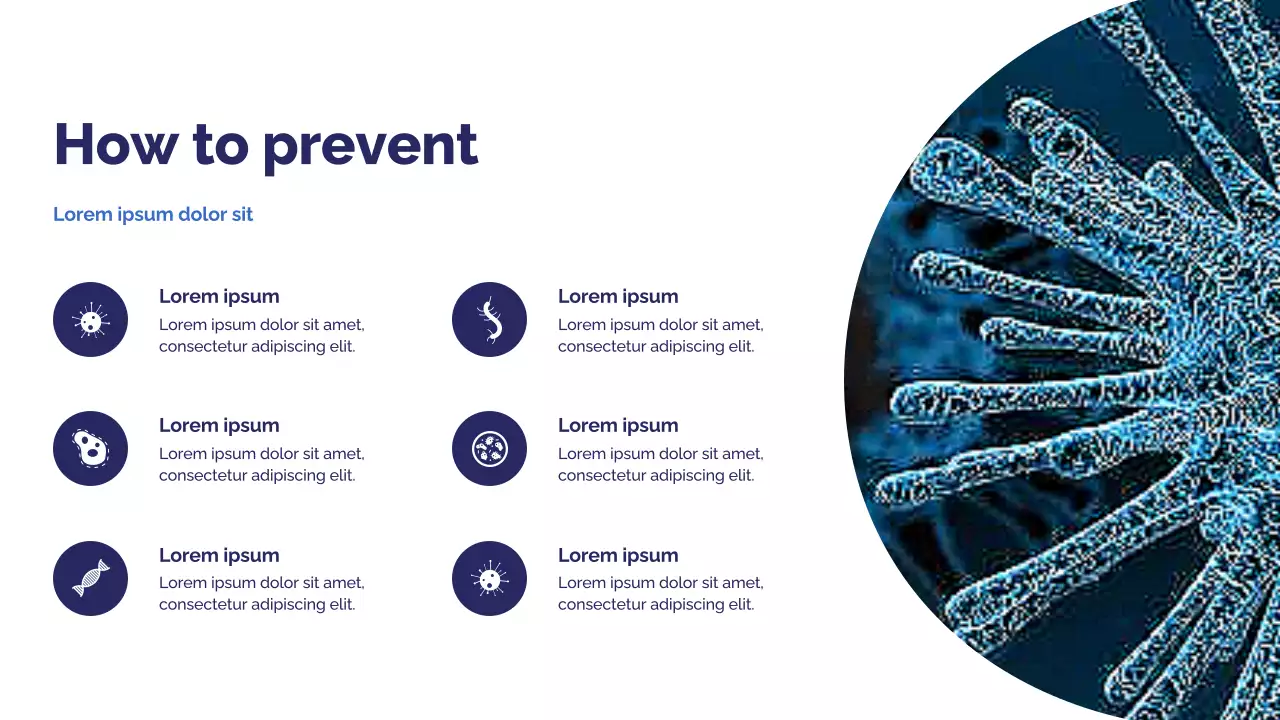 How to prevent

Lorem ipsum dolor sit

Lorem ipsum
Lorem ipsum dolor sit amet, consectetur adipiscing elit.

Lorem ipsum
Lorem ipsum dolor sit amet, consectetur adipiscing elit.

Lorem ipsum
Lorem ipsum dolor sit amet, consectetur adipiscing elit.

Lorem ipsum
Lorem ipsum dolor sit amet, consectetur adipiscing elit.

Lorem ipsum
Lorem ipsum dolor sit amet, consectetur adipiscing elit.

Lorem ipsum
Lorem ipsum dolor sit amet, consectetur adipiscing elit.